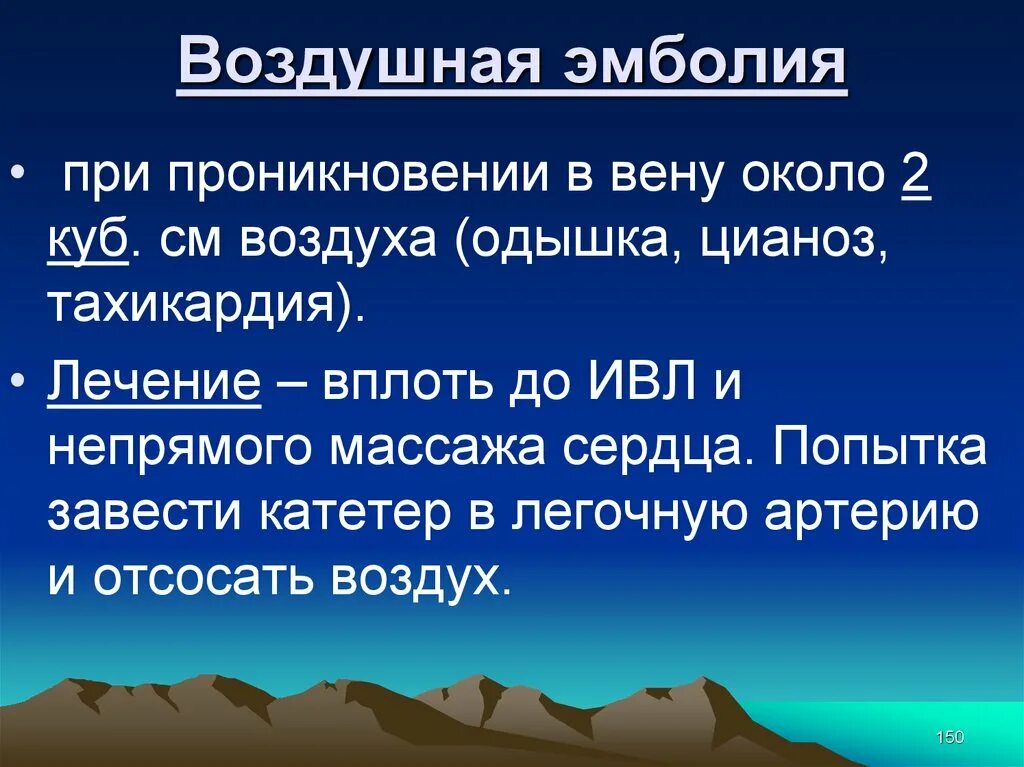 Воздушная эмболия

• при проникновении в вену около 2 куб. см воздуха (одышка, цианоз, тахикардия).

• Лечение – вплоть до ИВЛ и непрямого массажа сердца. Попытка завести катетер в легочную артерию и отсосать воздух.

150